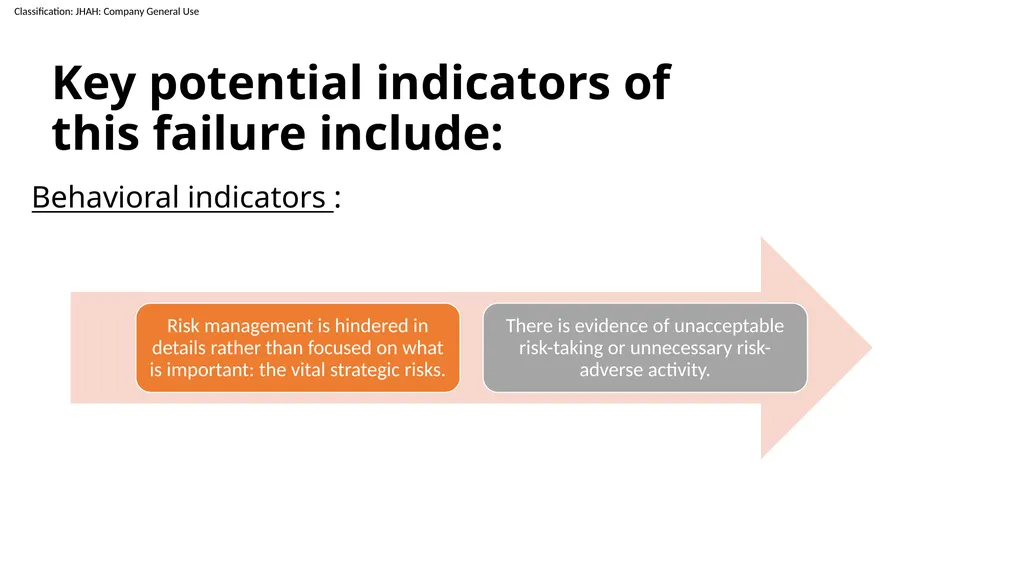 Classification: JHAH: Company General Use

Key potential indicators of this failure include:

Behavioral indicators :

Risk management is hindered in details rather than focused on what is important: the vital strategic risks.

There is evidence of unacceptable risk-taking or unnecessary risk-adverse activity.